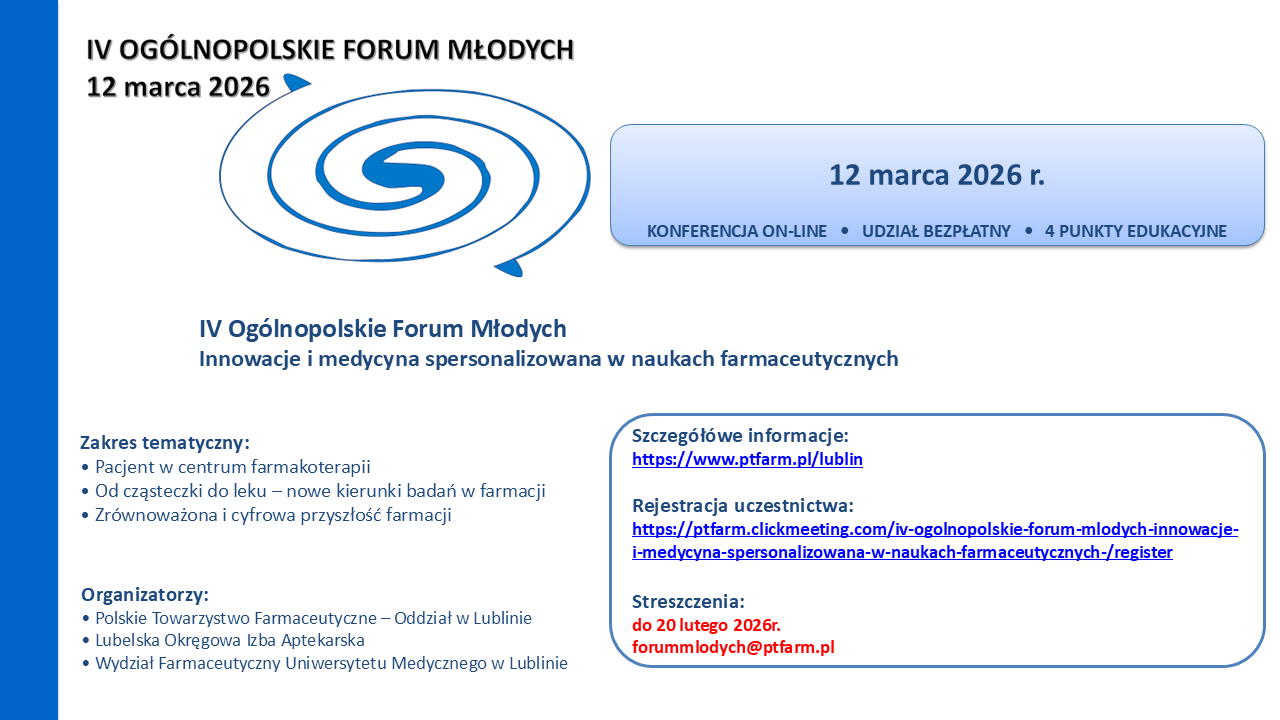 IV OGÓLNOPOLSKIE FORUM MŁODYCH
12 marca 2026

12 marca 2026 r.

KONFERENCJA ON-LINE • UDZIAŁ BEZPŁATNY • 4 PUNKTY EDUKACYJNE

IV Ogólnopolskie Forum Młodych
Innowacje i medycyna spersonalizowana w naukach farmaceutycznych

Zakres tematyczny:
• Pacjent w centrum farmakoterapii
• Od cząsteczki do leku – nowe kierunki badań w farmacji
• Zrównoważona i cyfrowa przyszłość farmacji

Organizatorzy:
• Polskie Towarzystwo Farmaceutyczne – Oddział w Lublinie
• Lubelska Okręgowa Izba Aptekarska
• Wydział Farmaceutyczny Uniwersytetu Medycznego w Lublinie

Szczegółowe informacje:
https://www.ptfarm.pl/lublin

Rejestracja uczestnictwa:
https://ptfarm.clickmeeting.com/iv-ogolnopolskie-forum-mlodych-innowacje-i-medycyna-spersonalizowana-w-naukach-farmaceutycznych-/register

Streszczenia:
do 20 lutego 2026r.
forummlodych@ptfarm.pl